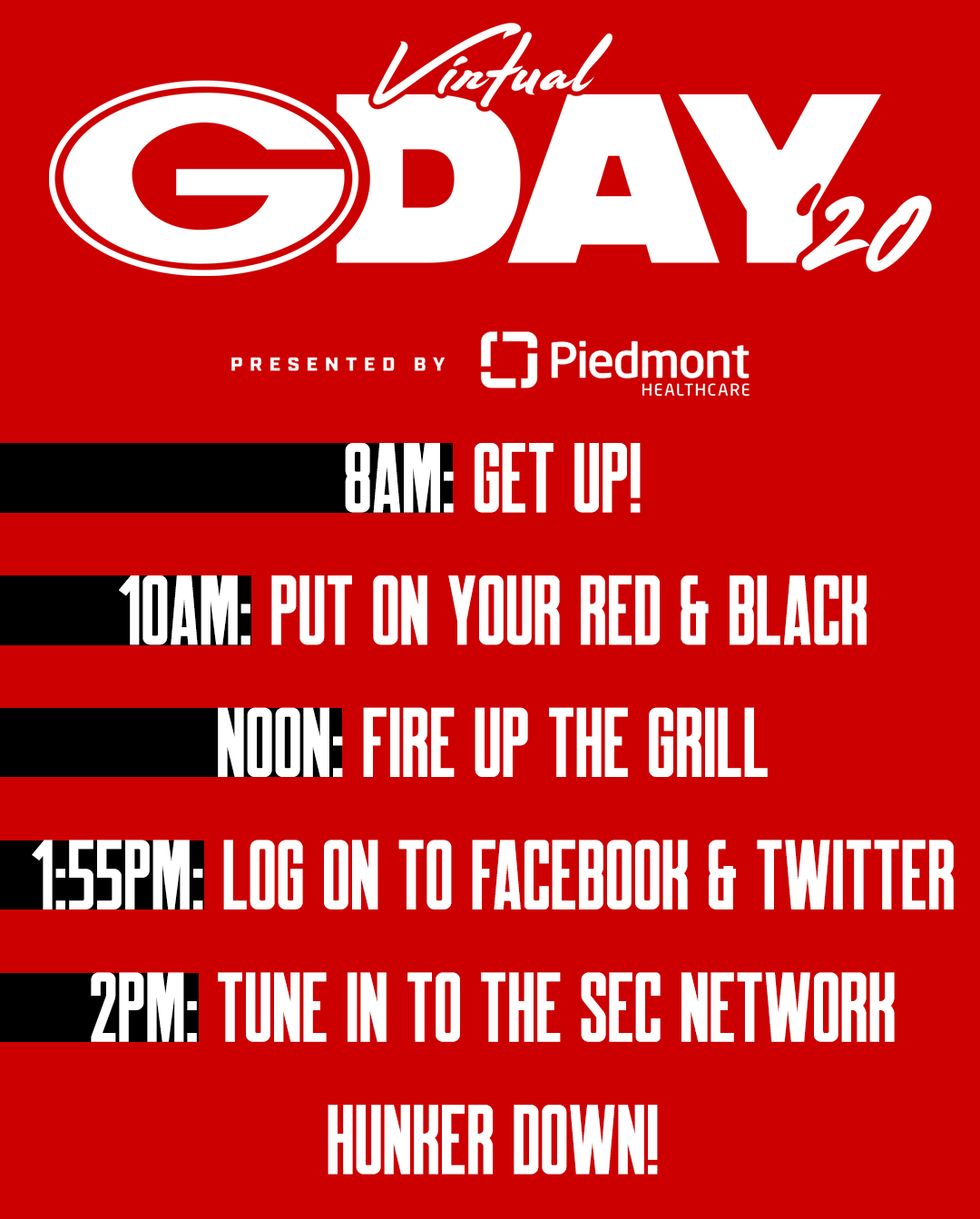 Virtual
G DAY '20

PRESENTED BY Piedmont HEALTHCARE

8AM: GET UP!

10AM: PUT ON YOUR RED & BLACK

NOON: FIRE UP THE GRILL

1:55PM: LOG ON TO FACEBOOK & TWITTER

2PM: TUNE IN TO THE SEC NETWORK

HUNKER DOWN!